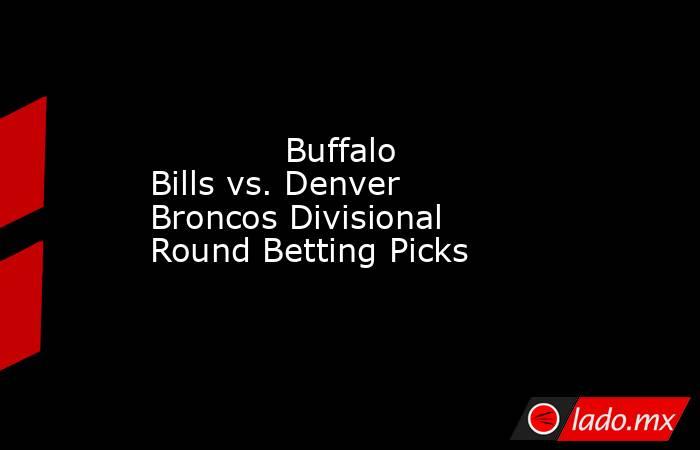 Buffalo Bills vs. Denver Broncos Divisional Round Betting Picks

lado.mx